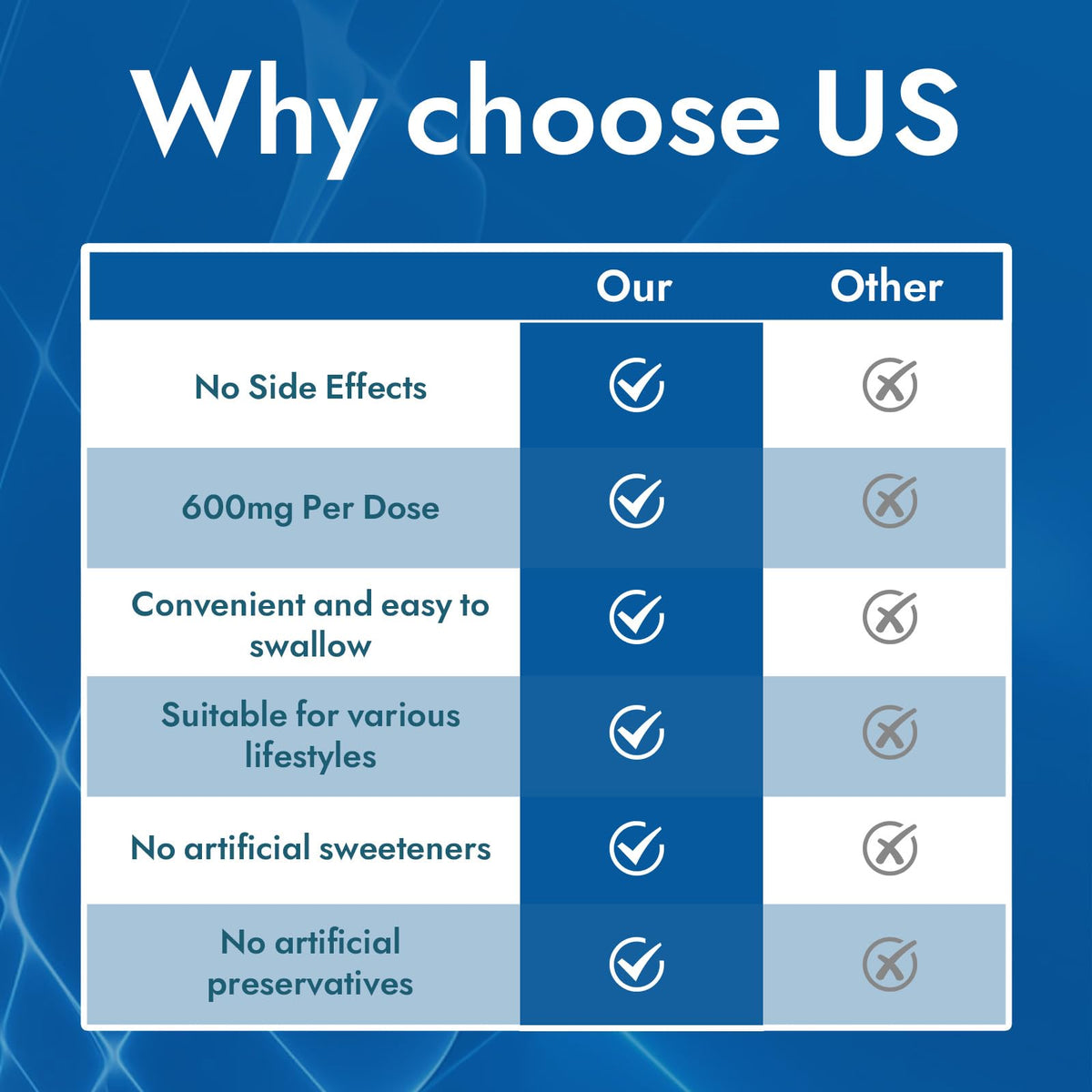 Why choose US

| | Our | Other |
|---|---|---|
| No Side Effects | ✓ | ✗ |
| 600mg Per Dose | ✓ | ✗ |
| Convenient and easy to swallow | ✓ | ✗ |
| Suitable for various lifestyles | ✓ | ✗ |
| No artificial sweeteners | ✓ | ✗ |
| No artificial preservatives | ✓ | ✗ |